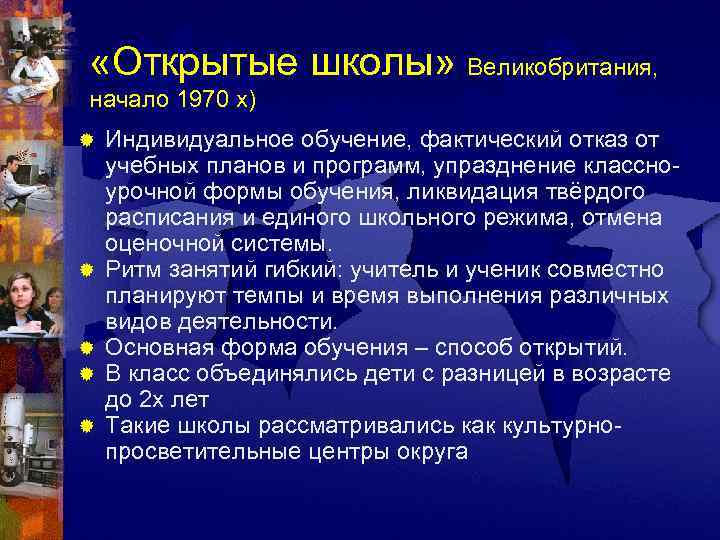 «Открытые школы» Великобритания, начало 1970 х)

Индивидуальное обучение, фактический отказ от учебных планов и программ, упразднение классно-урочной формы обучения, ликвидация твёрдого расписания и единого школьного режима, отмена оценочной системы.

Ритм занятий гибкий: учитель и ученик совместно планируют темпы и время выполнения различных видов деятельности.

Основная форма обучения – способ открытий.

В класс объединялись дети с разницей в возрасте до 2х лет

Такие школы рассматривались как культурно-просветительные центры округа